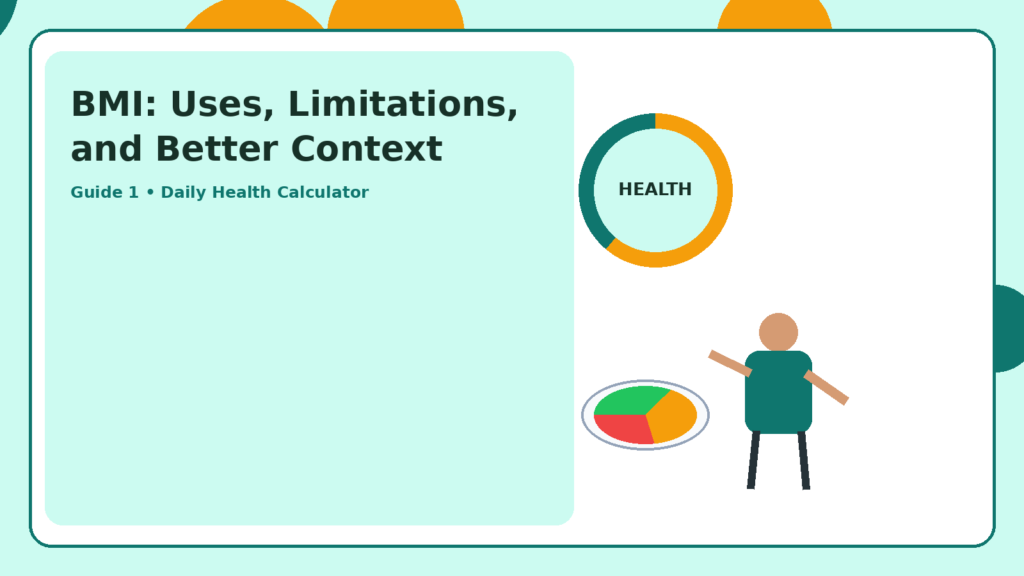 BMI: Uses, Limitations, and Better Context

Guide 1 • Daily Health Calculator

HEALTH